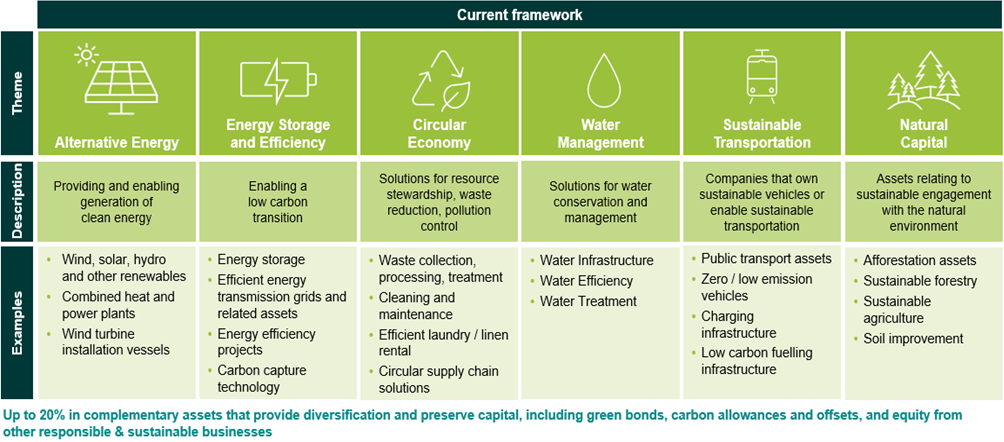 Current framework

| | | | | | | |
|---|---|---|---|---|---|---|
| Theme | Alternative Energy | Energy Storage and Efficiency | Circular Economy | Water Management | Sustainable Transportation | Natural Capital |
| Description | Providing and enabling generation of clean energy | Enabling a low carbon transition | Solutions for resource stewardship, waste reduction, pollution control | Solutions for water conservation and management | Companies that own sustainable vehicles or enable sustainable transportation | Assets relating to sustainable engagement with the natural environment |
| Examples | • Wind, solar, hydro and other renewables • Combined heat and power plants • Wind turbine installation vessels | • Energy storage • Efficient energy transmission grids and related assets • Energy efficiency projects • Carbon capture technology | • Waste collection, processing, treatment • Cleaning and maintenance • Efficient laundry / linen rental • Circular supply chain solutions | • Water Infrastructure • Water Efficiency • Water Treatment | • Public transport assets • Zero / low emission vehicles • Charging infrastructure • Low carbon fuelling infrastructure | • Afforestation assets • Sustainable forestry • Sustainable agriculture • Soil improvement |

Up to 20% in complementary assets that provide diversification and preserve capital, including green bonds, carbon allowances and offsets, and equity from other responsible & sustainable businesses